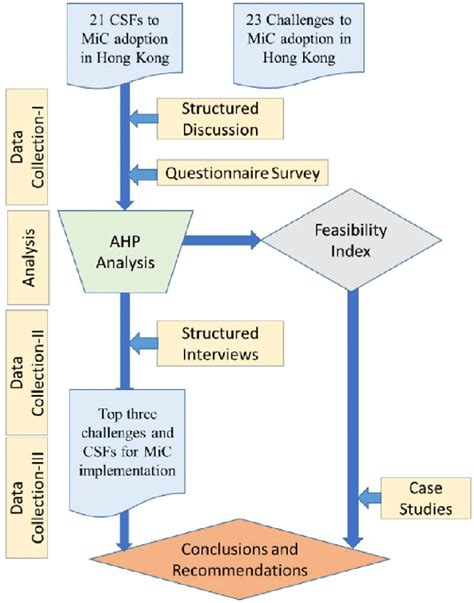 21 CSFs to MiC adoption in Hong Kong

23 Challenges to MiC adoption in Hong Kong

Data Collection-I

Structured Discussion

Questionnaire Survey

Analysis

AHP Analysis

Feasibility Index

Data Collection-II

Structured Interviews

Top three challenges and CSFs for MiC implementation

Data Collection-III

Case Studies

Conclusions and Recommendations